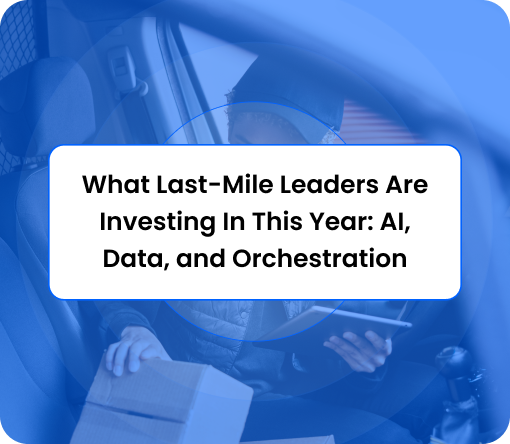 What Last-Mile Leaders Are Investing In This Year: AI, Data, and Orchestration